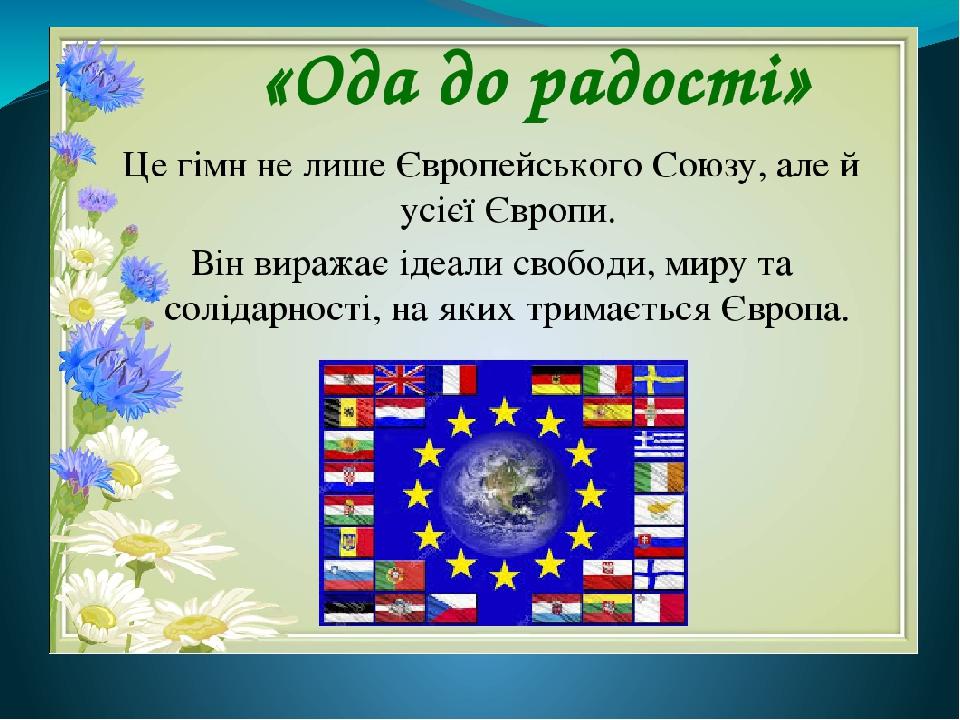 «Ода до радості»

Це гімн не лише Європейського Союзу, але й усієї Європи.

Він виражає ідеали свободи, миру та солідарності, на яких тримається Європа.